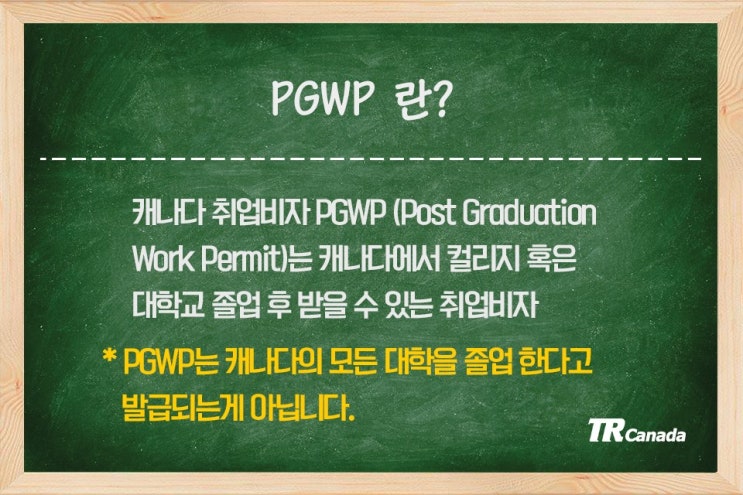 PGWP 란?

캐나다 취업비자 PGWP (Post Graduation Work Permit)는 캐나다에서 컬리지 혹은 대학교 졸업 후 받을 수 있는 취업비자

* PGWP는 캐나다의 모든 대학을 졸업 한다고 발급되는게 아닙니다.

TR Canada